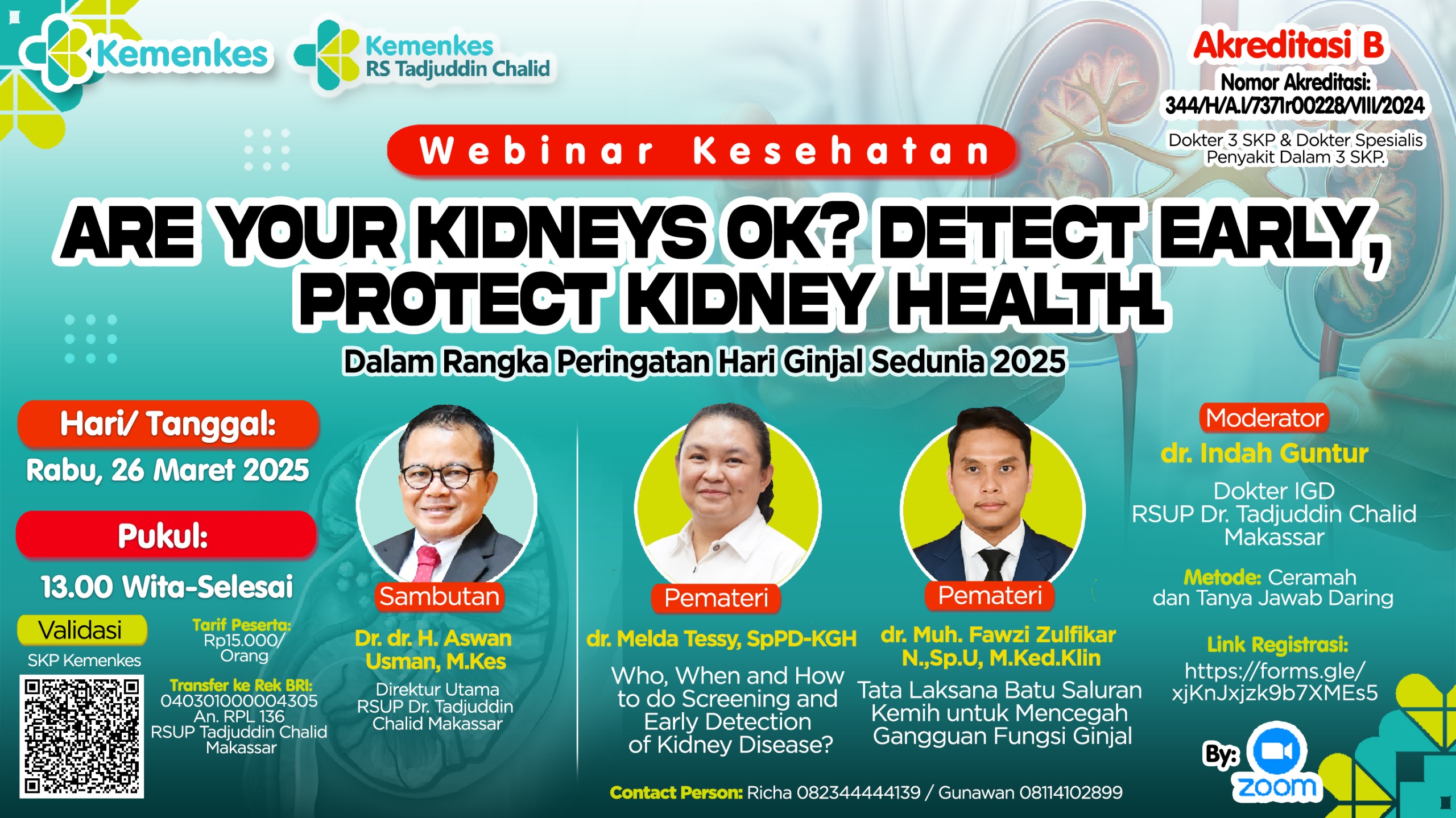 Kemenkes

Kemenkes
RS Tadjuddin Chalid

Akreditasi B
Nomor Akreditasi:
344/H/A.I/7371r00228/VIII/2024
Dokter 3 SKP & Dokter Spesialis Penyakit Dalam 3 SKP.

Webinar Kesehatan

ARE YOUR KIDNEYS OK? DETECT EARLY, PROTECT KIDNEY HEALTH.

Dalam Rangka Peringatan Hari Ginjal Sedunia 2025

Hari/ Tanggal:
Rabu, 26 Maret 2025

Pukul:
13.00 Wita-Selesai

Validasi
SKP Kemenkes

Tarif Peserta:
Rp15.000/ Orang

Transfer ke Rek BRI:
040301000004305
An. RPL 136
RSUP Tadjuddin Chalid Makassar

Sambutan
Dr. dr. H. Aswan Usman, M.Kes
Direktur Utama RSUP Dr. Tadjuddin Chalid Makassar

Pemateri
dr. Melda Tessy, SpPD-KGH
Who, When and How to do Screening and Early Detection of Kidney Disease?

Pemateri
dr. Muh. Fawzi Zulfikar N.,Sp.U, M.Ked.Klin
Tata Laksana Batu Saluran Kemih untuk Mencegah Gangguan Fungsi Ginjal

Moderator
dr. Indah Guntur
Dokter IGD
RSUP Dr. Tadjuddin Chalid Makassar

Metode: Ceramah dan Tanya Jawab Daring

Link Registrasi:
https://forms.gle/xjKnJxjzk9b7XMEs5

By: zoom

Contact Person: Richa 082344444139 / Gunawan 08114102899